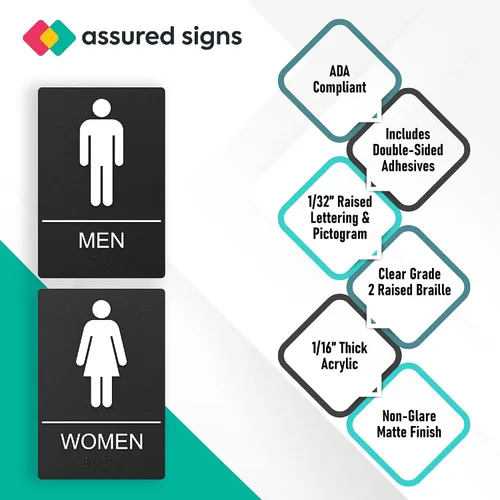 assured signs

MEN

WOMEN

ADA Compliant

Includes Double-Sided Adhesives

1/32" Raised Lettering & Pictogram

Clear Grade 2 Raised Braille

1/16" Thick Acrylic

Non-Glare Matte Finish